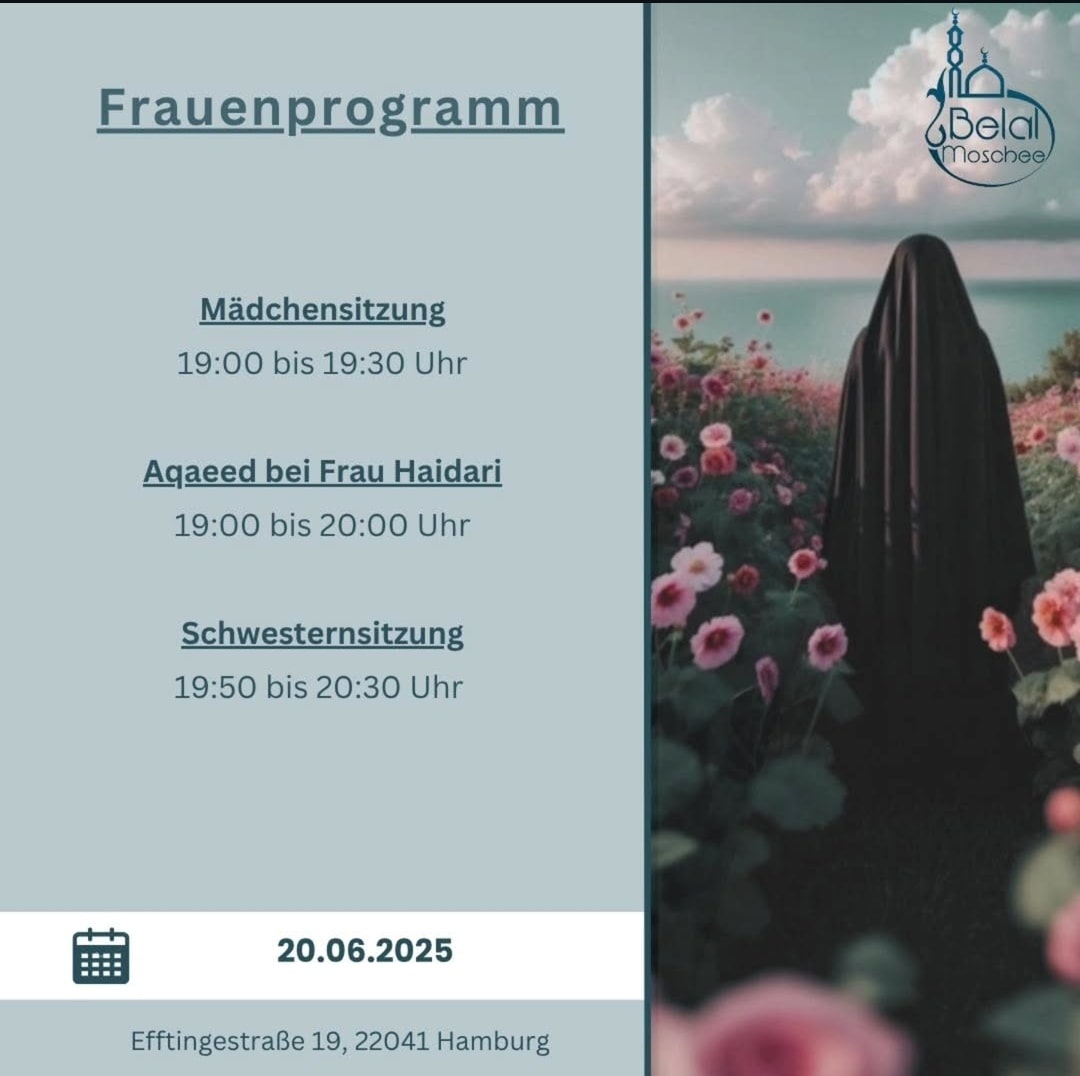 Frauenprogramm

Mädchensitzung
19:00 bis 19:30 Uhr

Aqaeed bei Frau Haidari
19:00 bis 20:00 Uhr

Schwesternsitzung
19:50 bis 20:30 Uhr

20.06.2025

Efftingestraße 19, 22041 Hamburg

Belal Moschee